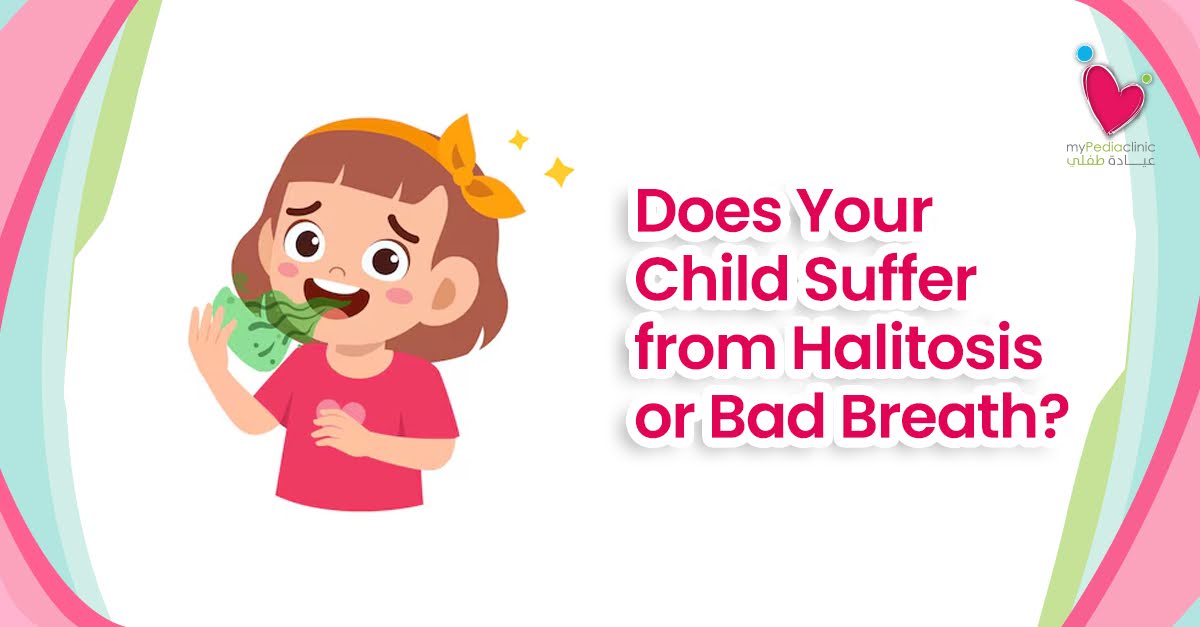 myPediaclinic
عيادة طفلي

Does Your Child Suffer from Halitosis or Bad Breath?